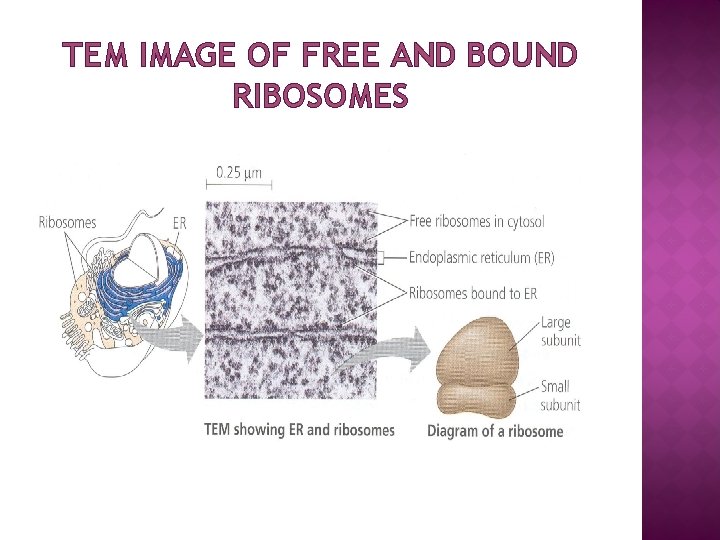 TEM IMAGE OF FREE AND BOUND RIBOSOMES

0.25 μm

Ribosomes

ER

Free ribosomes in cytosol

Endoplasmic reticulum (ER)

Ribosomes bound to ER

Large subunit

Small subunit

TEM showing ER and ribosomes

Diagram of a ribosome